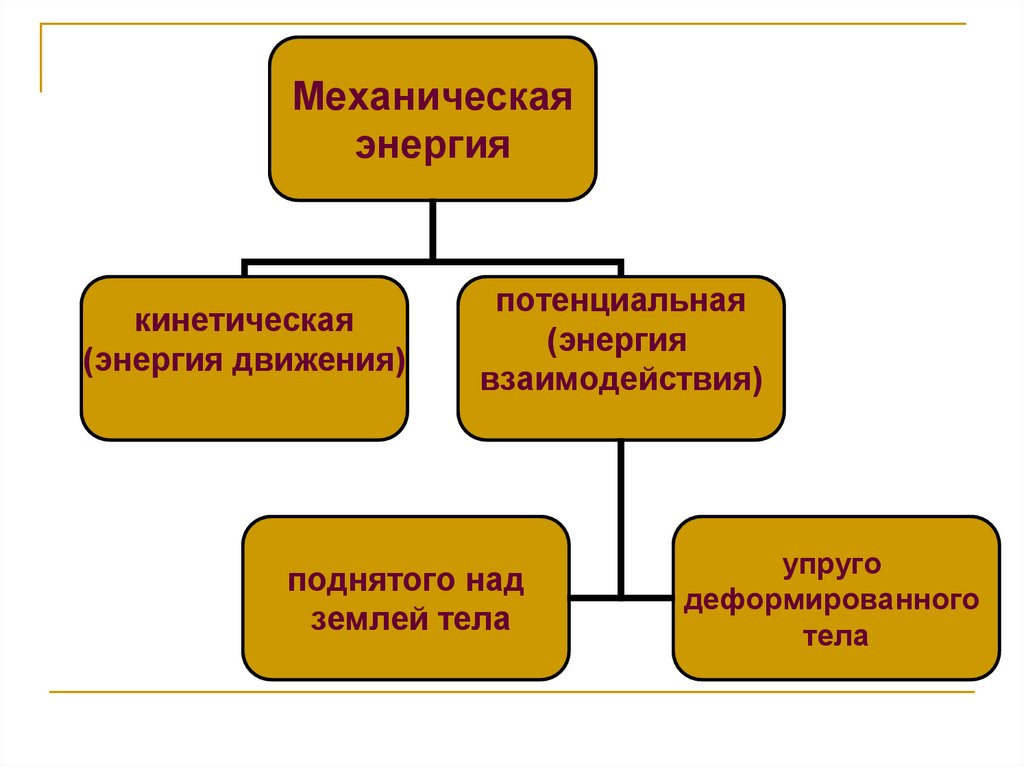 Механическая энергия

кинетическая (энергия движения)

потенциальная (энергия взаимодействия)

поднятого над землей тела

упруго деформированного тела